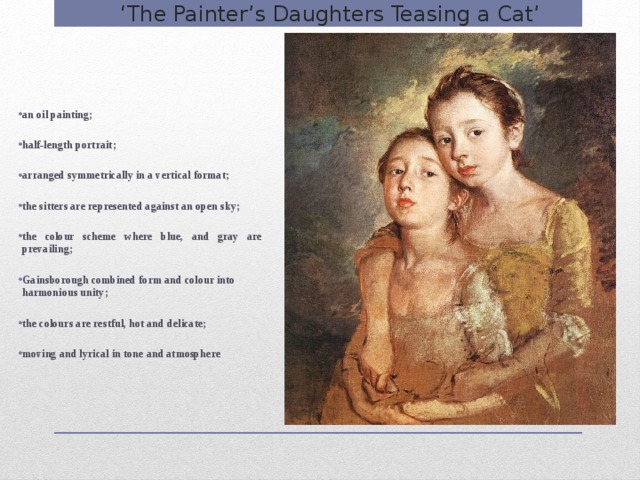 ‘The Painter’s Daughters Teasing a Cat’

•an oil painting;

•half-length portrait;

•arranged symmetrically in a vertical format;

•the sitters are represented against an open sky;

•the colour scheme where blue, and gray are prevailing;

•Gainsborough combined form and colour into harmonious unity;

•the colours are restful, hot and delicate;

•moving and lyrical in tone and atmosphere